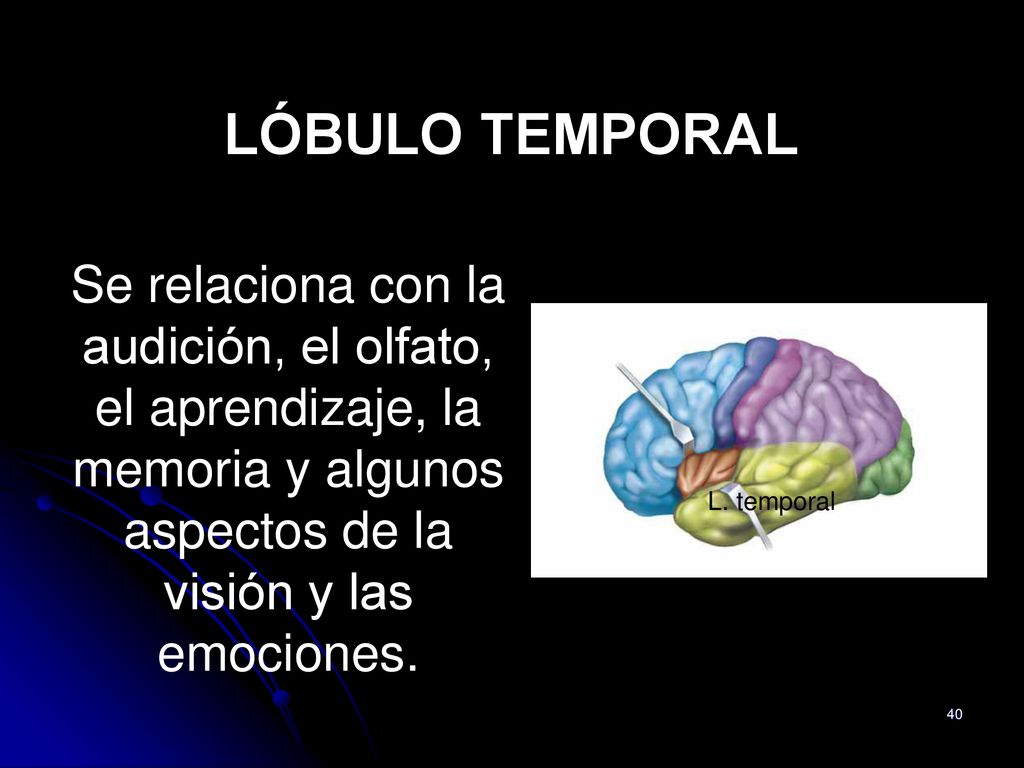 LÓBULO TEMPORAL

Se relaciona con la audición, el olfato, el aprendizaje, la memoria y algunos aspectos de la visión y las emociones.

L. temporal

40